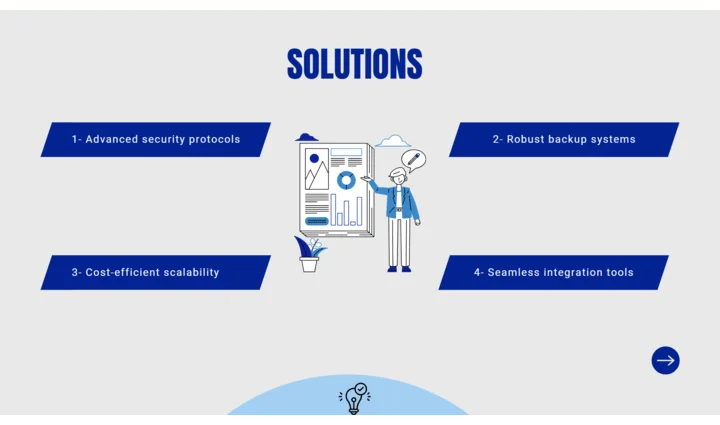 SOLUTIONS

1- Advanced security protocols

2- Robust backup systems

3- Cost-efficient scalability

4- Seamless integration tools